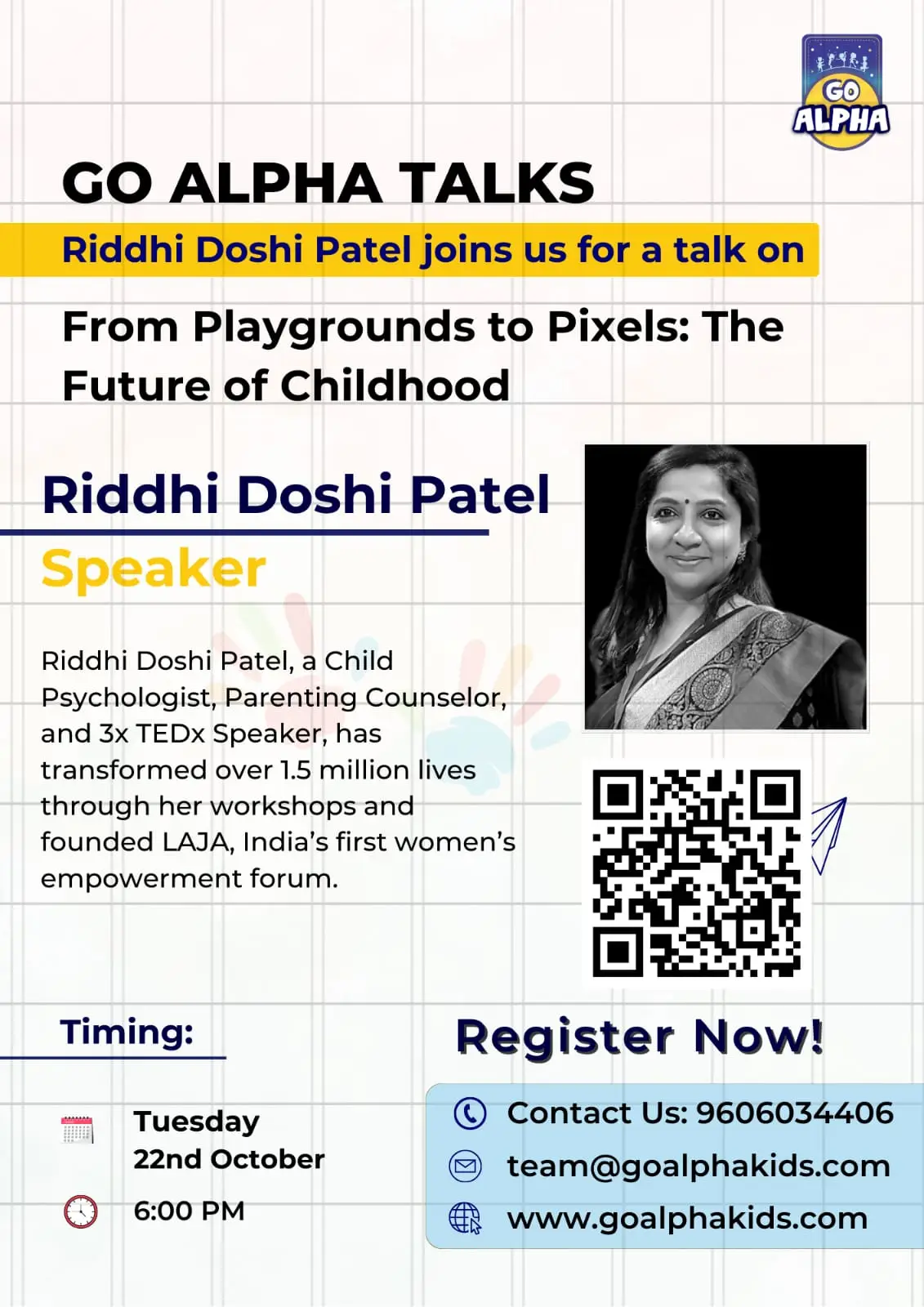 GO ALPHA

GO ALPHA TALKS

Riddhi Doshi Patel joins us for a talk on

From Playgrounds to Pixels: The Future of Childhood

Riddhi Doshi Patel

Speaker

Riddhi Doshi Patel, a Child Psychologist, Parenting Counselor, and 3x TEDx Speaker, has transformed over 1.5 million lives through her workshops and founded LAJA, India's first women's empowerment forum.

Timing:

Tuesday
22nd October

6:00 PM

Register Now!

Contact Us: 9606034406

team@goalphakids.com

www.goalphakids.com